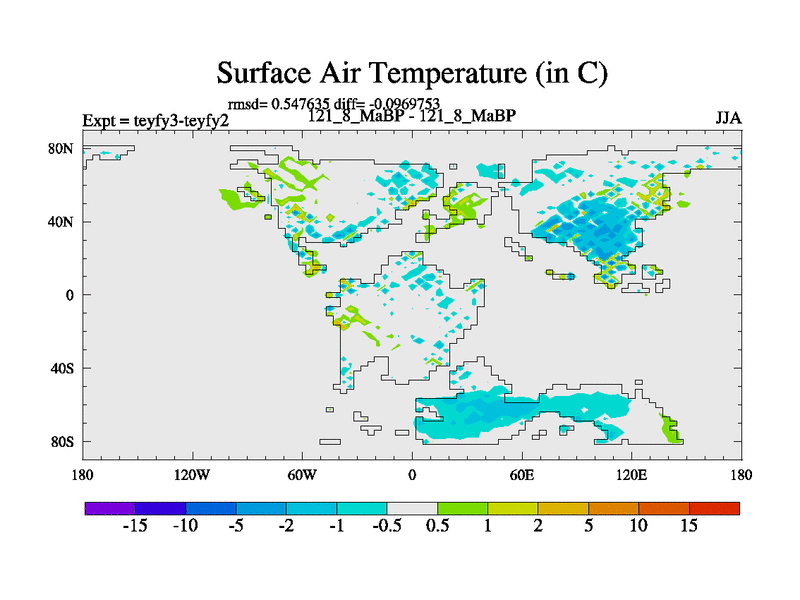 Surface Air Temperature (in C)

rmsd= 0.547635 diff= -0.0969753

Expt = teyfy3-teyfy2

121_8_MaBP - 121_8_MaBP

JJA

80N

40N

0

40S

80S

180

120W

60W

0

60E

120E

180

-15 -10 -5 -2 -1 -0.5 0.5 1 2 5 10 15